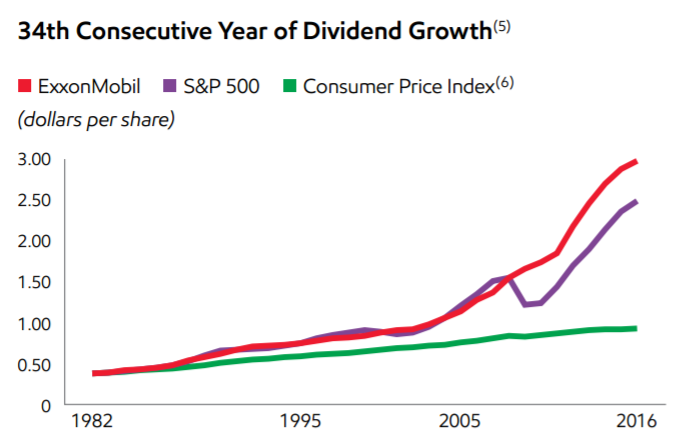 34th Consecutive Year of Dividend Growth$^{(5)}$

ExxonMobil S&P 500 Consumer Price Index$^{(6)}$

(dollars per share)

3.00
2.50
2.00
1.50
1.00
0.50
0

1982
1995
2005
2016